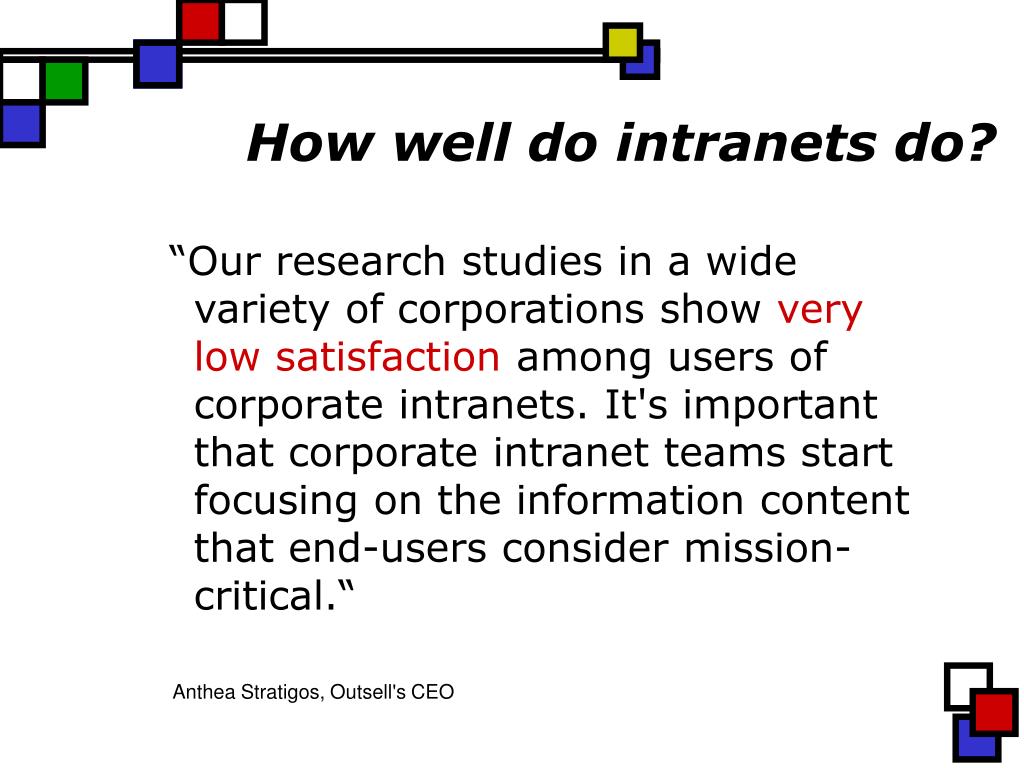 How well do intranets do?

“Our research studies in a wide variety of corporations show very low satisfaction among users of corporate intranets. It's important that corporate intranet teams start focusing on the information content that end-users consider mission-critical.“

Anthea Stratigos, Outsell's CEO